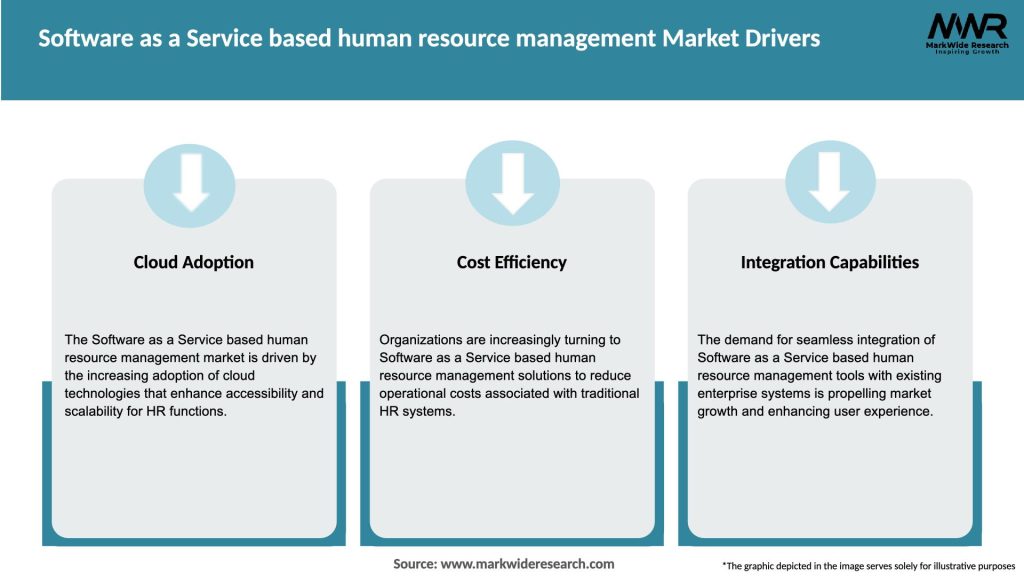 Software as a Service based human resource management Market Drivers

MWR
MarkWide Research
Inspiring Growth

Cloud Adoption

The Software as a Service based human resource management market is driven by the increasing adoption of cloud technologies that enhance accessibility and scalability for HR functions.

Cost Efficiency

Organizations are increasingly turning to Software as a Service based human resource management solutions to reduce operational costs associated with traditional HR systems.

Integration Capabilities

The demand for seamless integration of Software as a Service based human resource management tools with existing enterprise systems is propelling market growth and enhancing user experience.

Source: www.markwideresearch.com

*The graphic depicted in the image serves solely for illustrative purposes